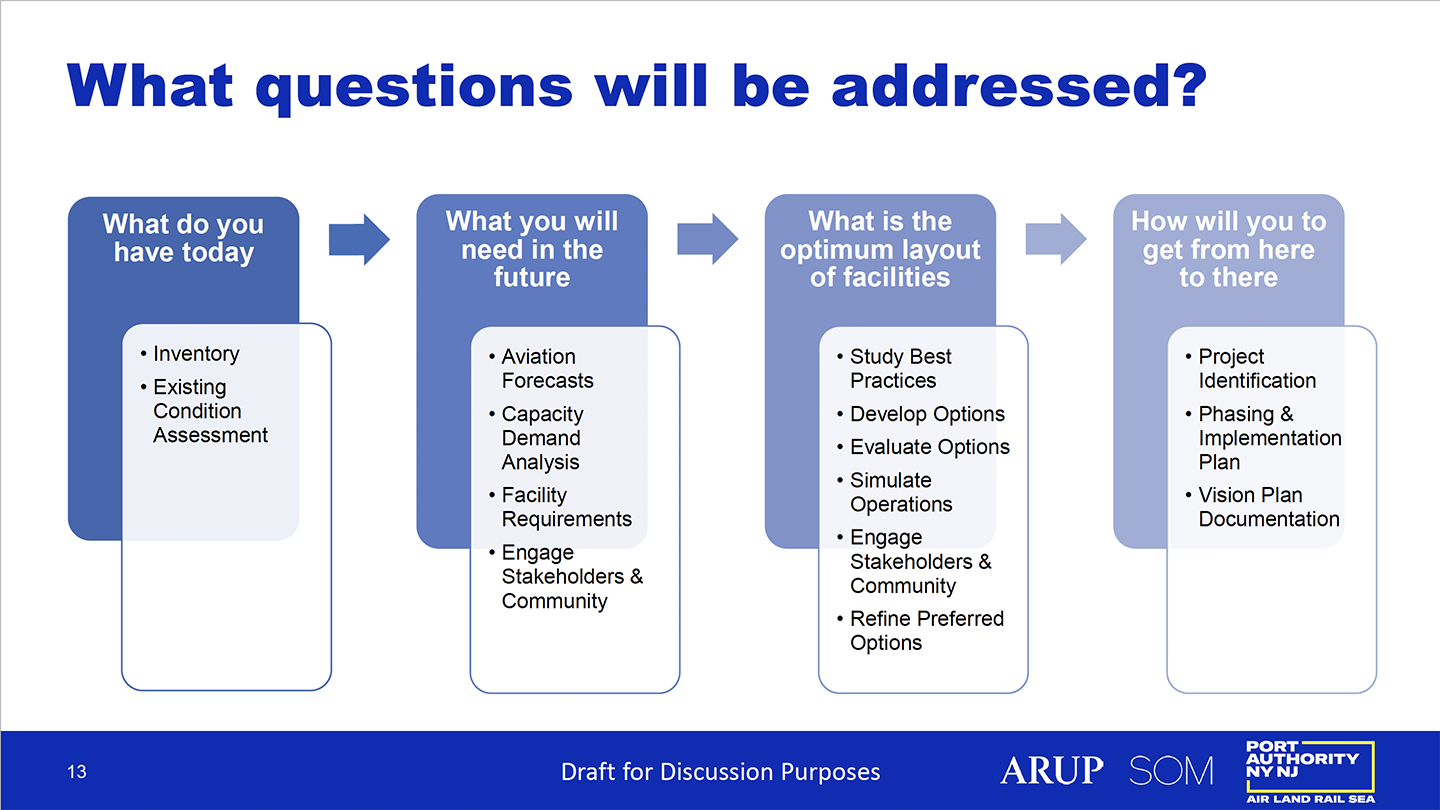 What questions will be addressed?

What do you have today

• Inventory
• Existing Condition Assessment

What you will need in the future

• Aviation Forecasts
• Capacity Demand Analysis
• Facility Requirements
• Engage Stakeholders & Community

What is the optimum layout of facilities

• Study Best Practices
• Develop Options
• Evaluate Options
• Simulate Operations
• Engage Stakeholders & Community
• Refine Preferred Options

How will you to get from here to there

• Project Identification
• Phasing & Implementation Plan
• Vision Plan Documentation

13

Draft for Discussion Purposes

ARUP SOM

PORT AUTHORITY NY NJ
AIR LAND RAIL SEA